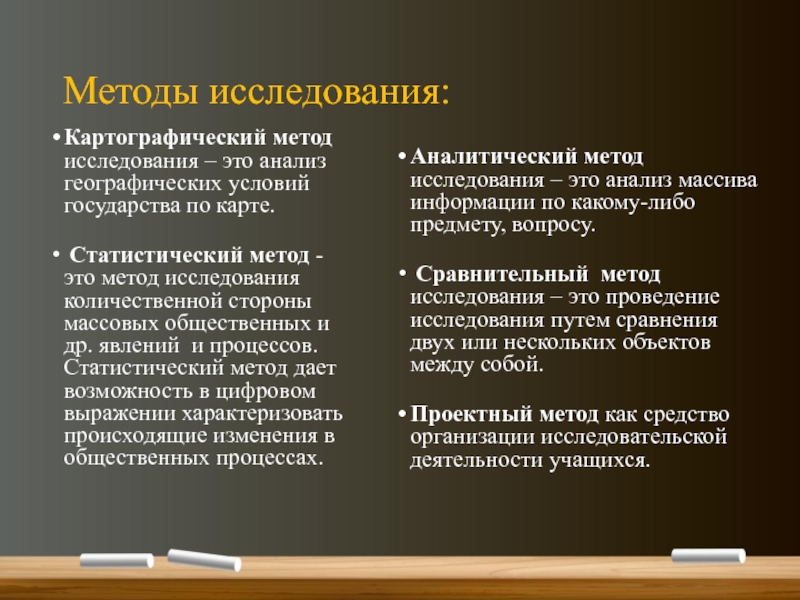 Методы исследования:

• Картографический метод исследования – это анализ географических условий государства по карте.

• Статистический метод - это метод исследования количественной стороны массовых общественных и др. явлений и процессов. Статистический метод дает возможность в цифровом выражении характеризовать происходящие изменения в общественных процессах.

• Аналитический метод исследования – это анализ массива информации по какому-либо предмету, вопросу.

• Сравнительный метод исследования – это проведение исследования путем сравнения двух или нескольких объектов между собой.

• Проектный метод как средство организации исследовательской деятельности учащихся.